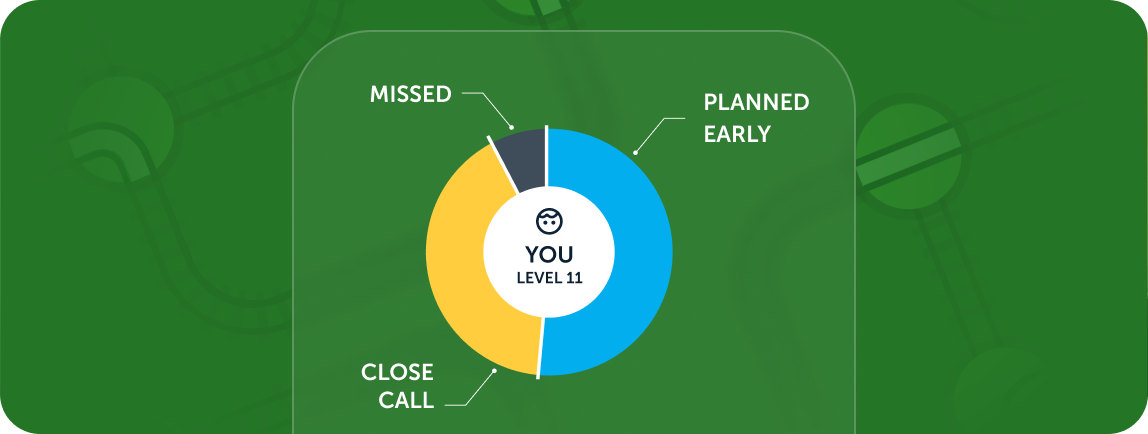 MISSED

PLANNED EARLY

YOU
LEVEL 11

CLOSE CALL